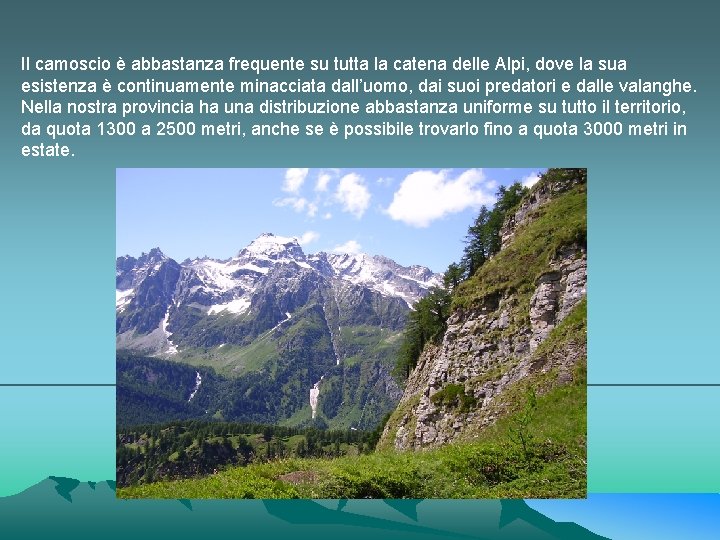 Il camoscio è abbastanza frequente su tutta la catena delle Alpi, dove la sua esistenza è continuamente minacciata dall'uomo, dai suoi predatori e dalle valanghe. Nella nostra provincia ha una distribuzione abbastanza uniforme su tutto il territorio, da quota 1300 a 2500 metri, anche se è possibile trovarlo fino a quota 3000 metri in estate.